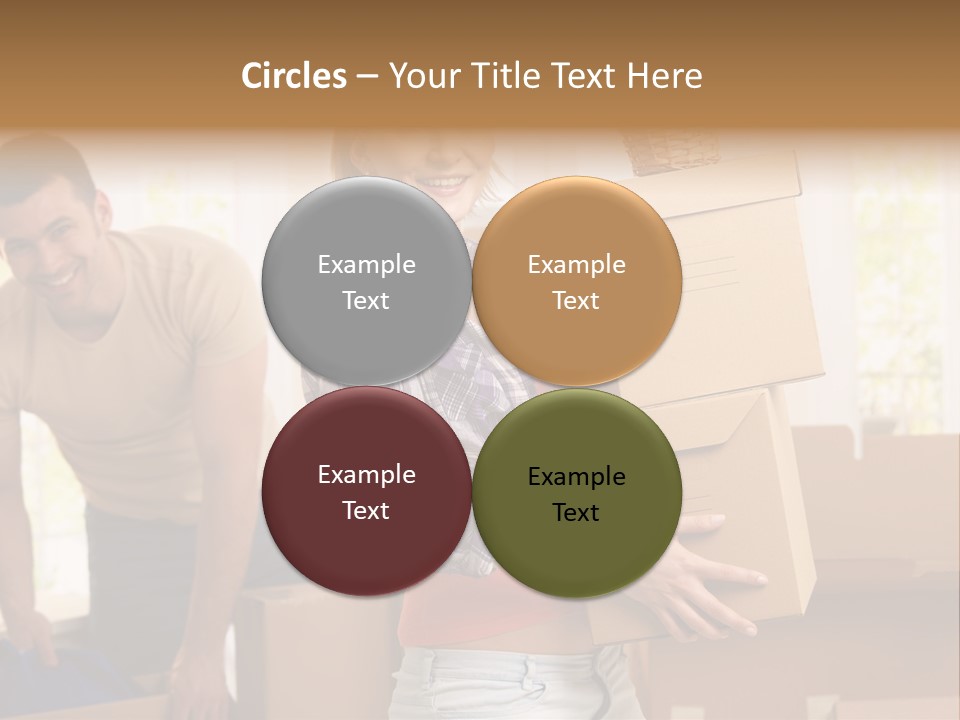 Circles – Your Title Text Here

Example Text

Example Text

Example Text

Example Text